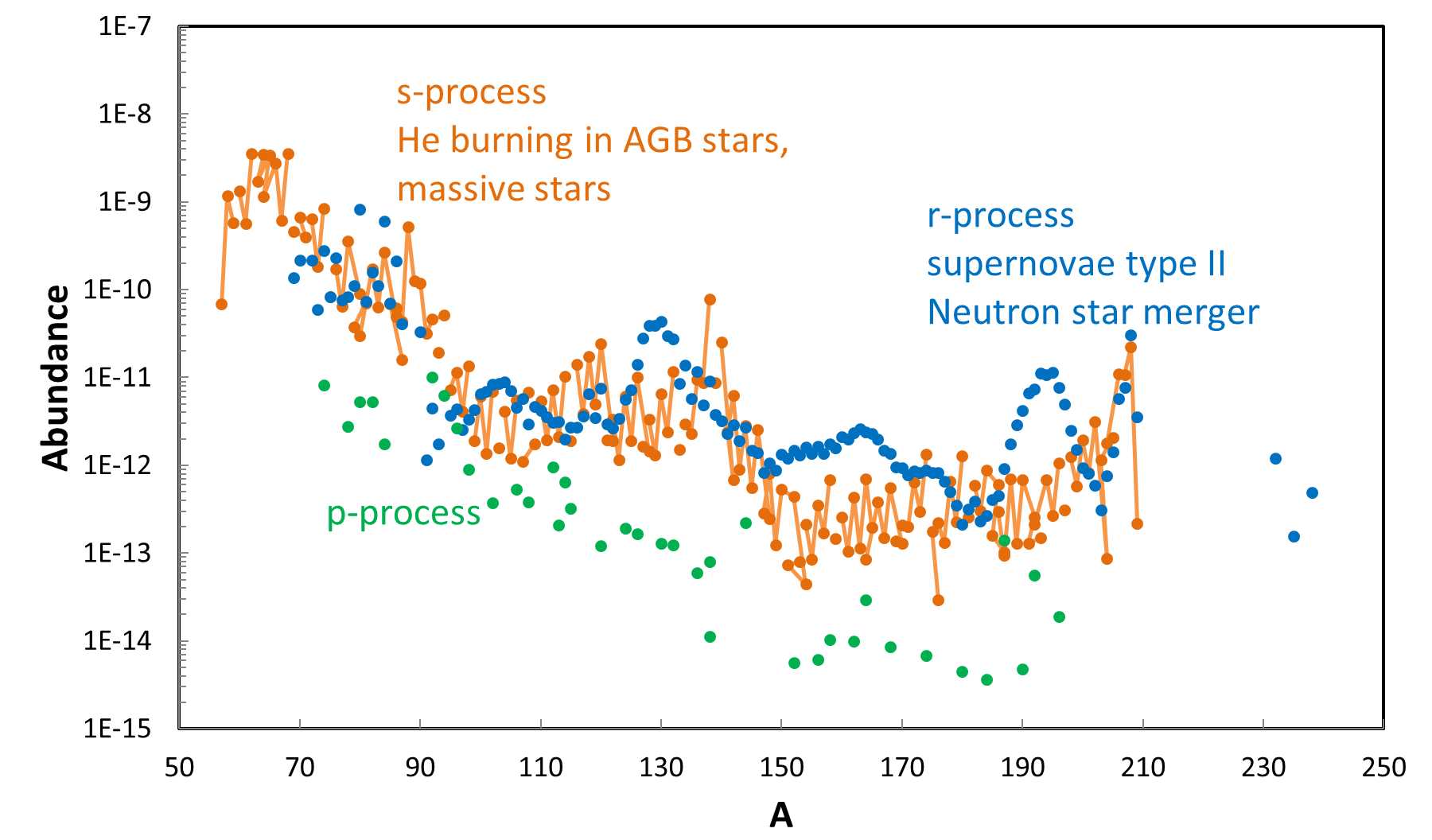 1E-7
1E-8
1E-9
1E-10
1E-11
1E-12
1E-13
1E-14
1E-15

Abundance

s-process
He burning in AGB stars,
massive stars

r-process
supernovae type II
Neutron star merger

p-process

50
70
90
110
130
150
170
190
210
230
250

A